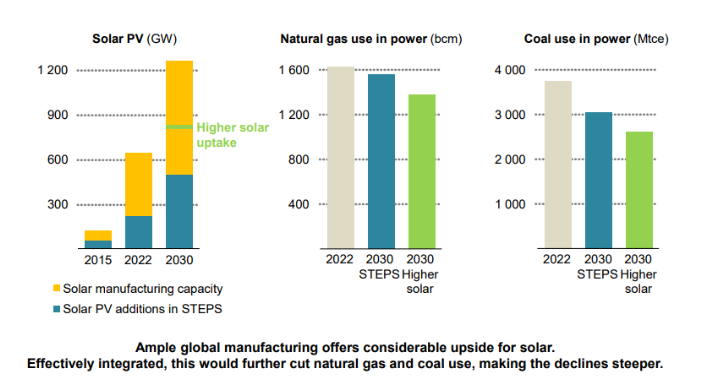 Solar PV (GW)

1 200
900
600
300

Higher solar uptake

2015 2022 2030

Solar manufacturing capacity
Solar PV additions in STEPS

Natural gas use in power (bcm)

1 600
1 200
800
400

2022 2030 STEPS 2030 Higher solar

Coal use in power (Mtce)

4 000
3 000
2 000
1 000

2022 2030 STEPS 2030 Higher solar

Ample global manufacturing offers considerable upside for solar.
Effectively integrated, this would further cut natural gas and coal use, making the declines steeper.